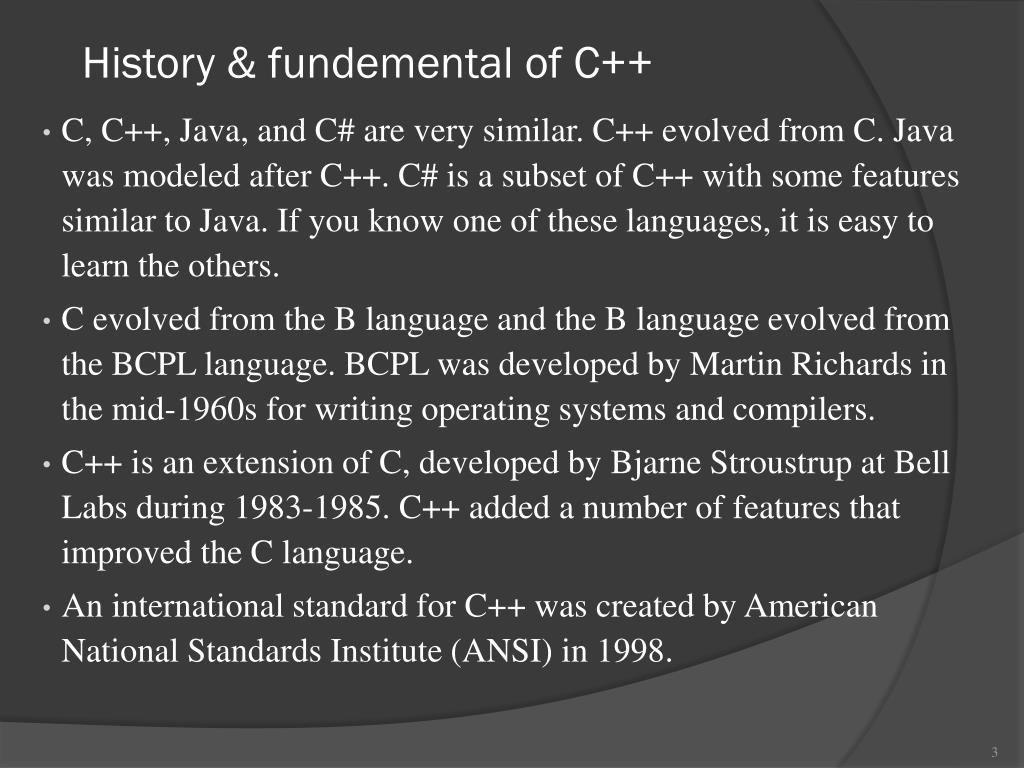 History & fundemental of C++

• C, C++, Java, and C# are very similar. C++ evolved from C. Java was modeled after C++. C# is a subset of C++ with some features similar to Java. If you know one of these languages, it is easy to learn the others.

• C evolved from the B language and the B language evolved from the BCPL language. BCPL was developed by Martin Richards in the mid-1960s for writing operating systems and compilers.

• C++ is an extension of C, developed by Bjarne Stroustrup at Bell Labs during 1983-1985. C++ added a number of features that improved the C language.

• An international standard for C++ was created by American National Standards Institute (ANSI) in 1998.

3